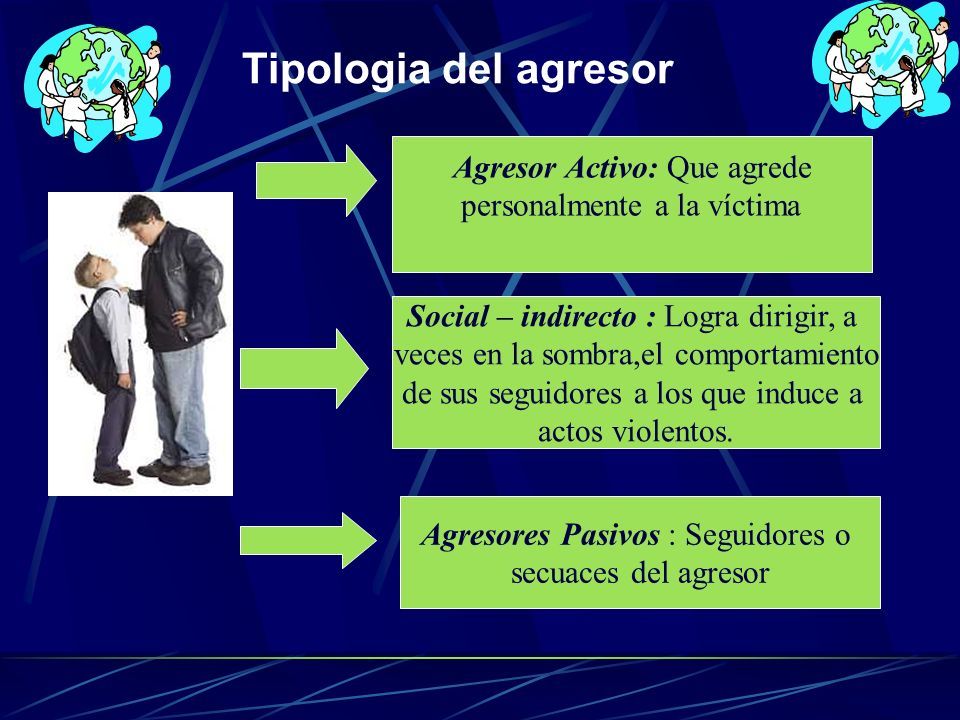 Tipologia del agresor

Agresor Activo: Que agrede personalmente a la víctima

Social – indirecto : Logra dirigir, a veces en la sombra,el comportamiento de sus seguidores a los que induce a actos violentos.

Agresores Pasivos : Seguidores o secuaces del agresor